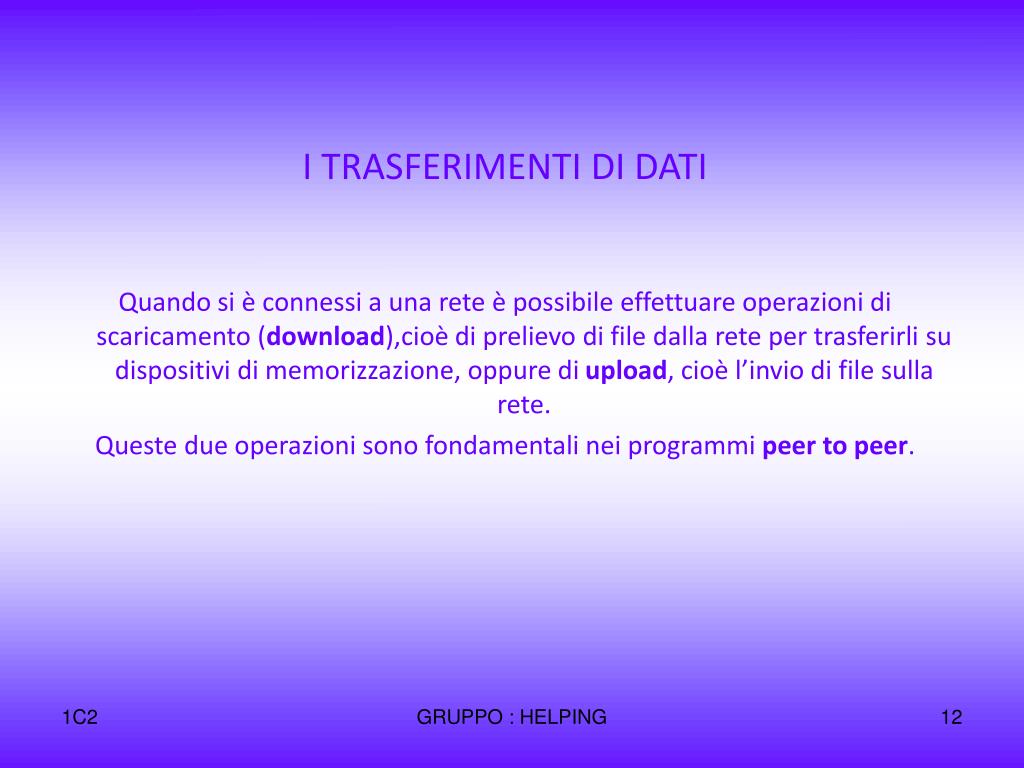 I TRASFERIMENTI DI DATI

Quando si è connessi a una rete è possibile effettuare operazioni di scaricamento (download),cioè di prelievo di file dalla rete per trasferirli su dispositivi di memorizzazione, oppure di upload, cioè l’invio di file sulla rete.

Queste due operazioni sono fondamentali nei programmi peer to peer.

1C2

GRUPPO : HELPING

12